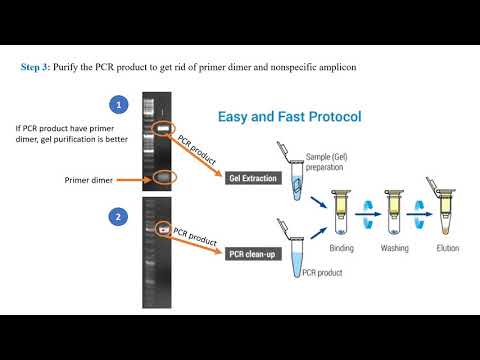 Step 3: Purify the PCR product to get rid of primer dimer and nonspecific amplicon

1

If PCR product have primer dimer, gel purification is better

Primer dimer

PCR product

Easy and Fast Protocol

Gel Extraction

Sample (Gel) preparation

2

PCR product

PCR clean-up

PCR product

Binding

Washing

Elution